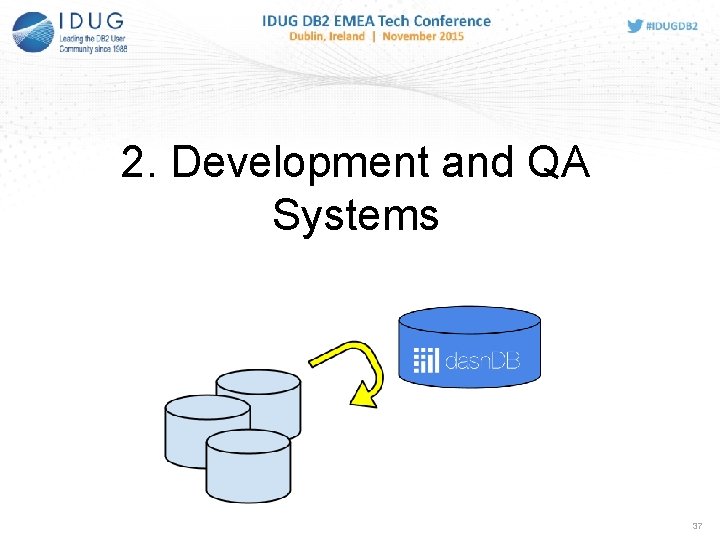 IDUG
Leading the DB2 User Community since 1988

IDUG DB2 EMEA Tech Conference
Dublin, Ireland | November 2015

#IDUGDB2

2. Development and QA Systems

dashDB

37